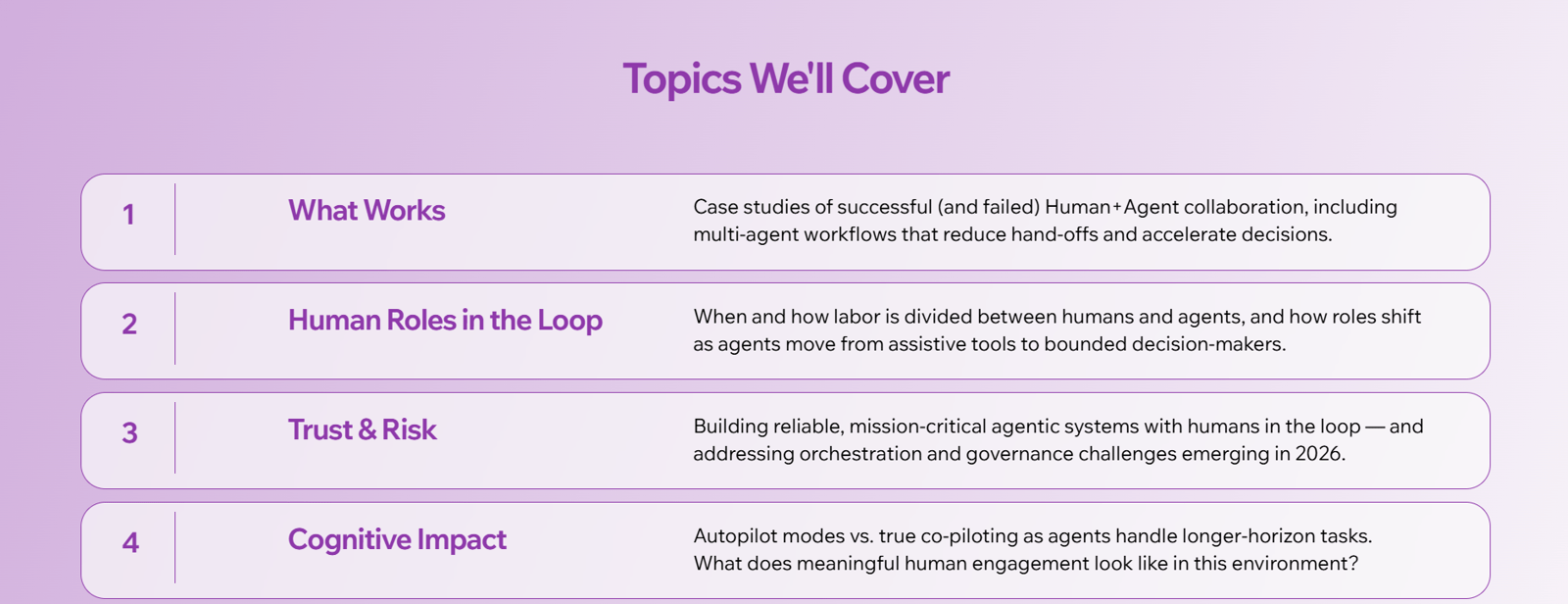 Topics We'll Cover

1

What Works

Case studies of successful (and failed) Human+Agent collaboration, including multi-agent workflows that reduce hand-offs and accelerate decisions.

2

Human Roles in the Loop

When and how labor is divided between humans and agents, and how roles shift as agents move from assistive tools to bounded decision-makers.

3

Trust & Risk

Building reliable, mission-critical agentic systems with humans in the loop — and addressing orchestration and governance challenges emerging in 2026.

4

Cognitive Impact

Autopilot modes vs. true co-piloting as agents handle longer-horizon tasks. What does meaningful human engagement look like in this environment?